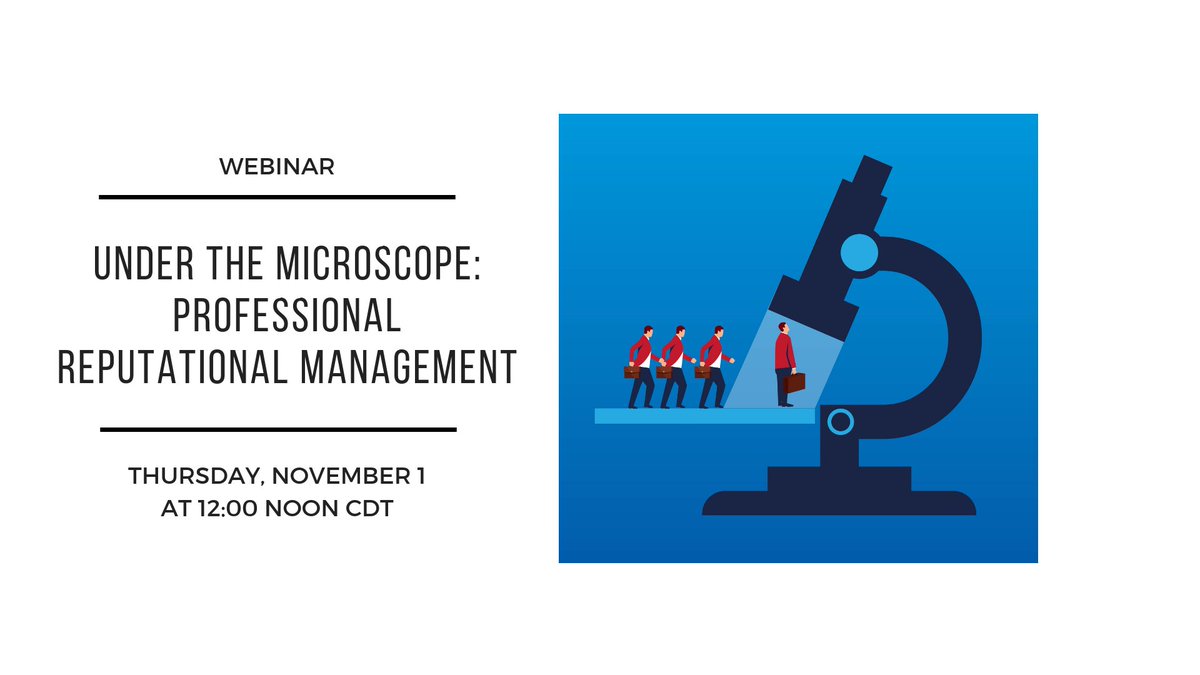 WEBINAR

UNDER THE MICROSCOPE: PROFESSIONAL REPUTATIONAL MANAGEMENT

THURSDAY, NOVEMBER 1
AT 12:00 NOON CDT